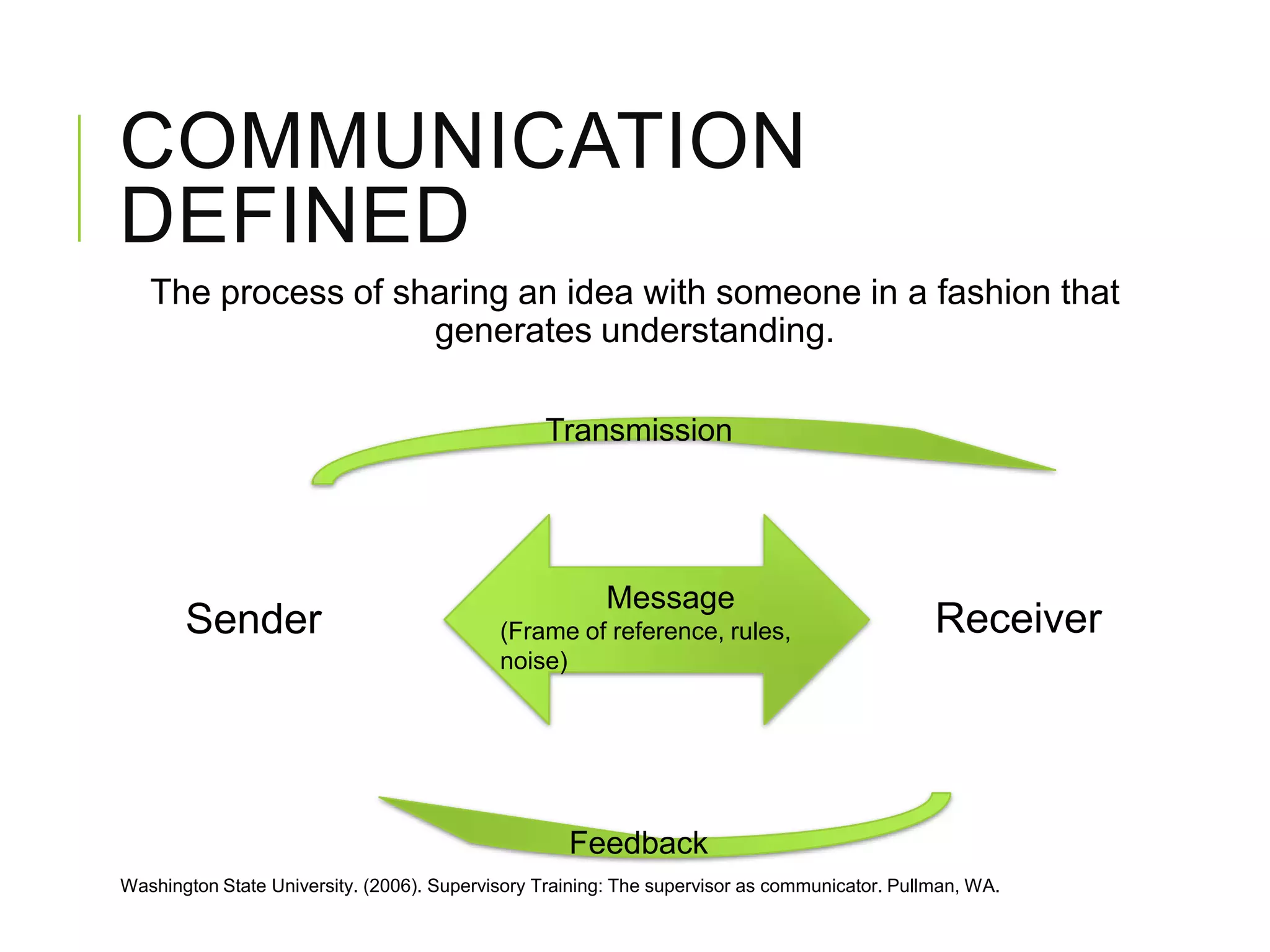 COMMUNICATION DEFINED

The process of sharing an idea with someone in a fashion that generates understanding.

Transmission

Sender

Message
(Frame of reference, rules, noise)

Receiver

Feedback

Washington State University. (2006). Supervisory Training: The supervisor as communicator. Pullman, WA.